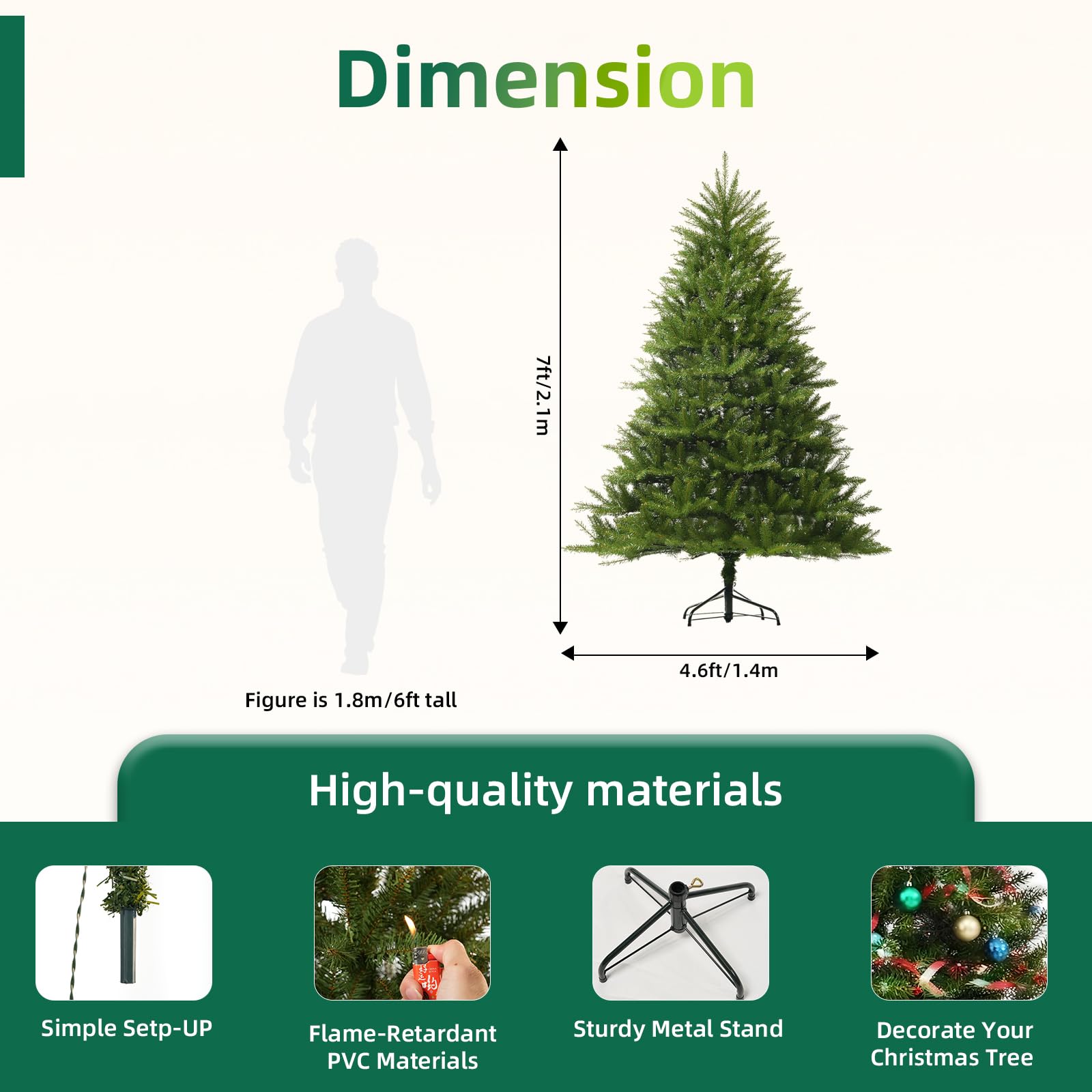 Dimension

7ft/2.1m

4.6ft/1.4m

Figure is 1.8m/6ft tall

High-quality materials

Simple Setp-UP

Flame-Retardant PVC Materials

Sturdy Metal Stand

Decorate Your Christmas Tree